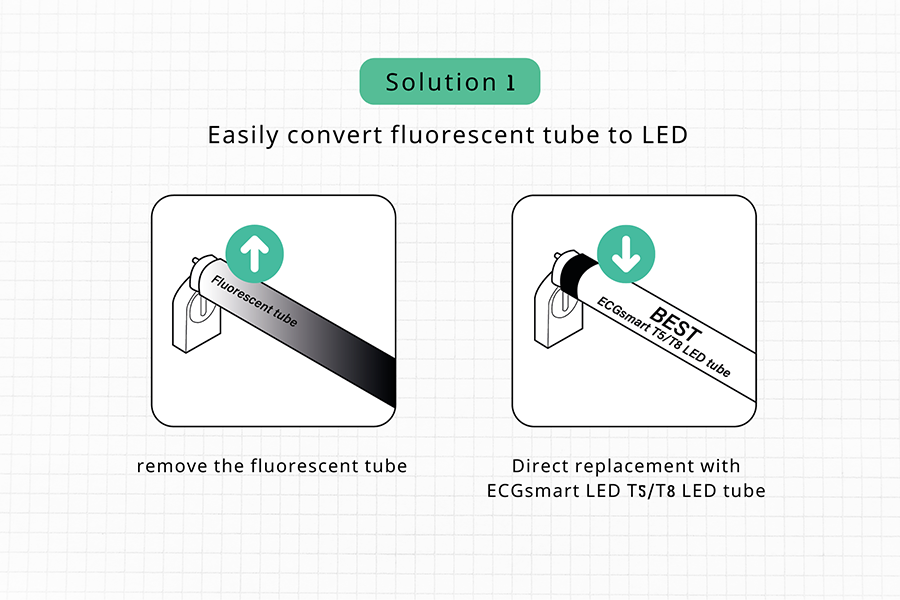 Solution 1

Easily convert fluorescent tube to LED

Fluorescent tube

remove the fluorescent tube

BEST
ECGsmart T5/T8 LED tube

Direct replacement with ECGsmart LED T5/T8 LED tube